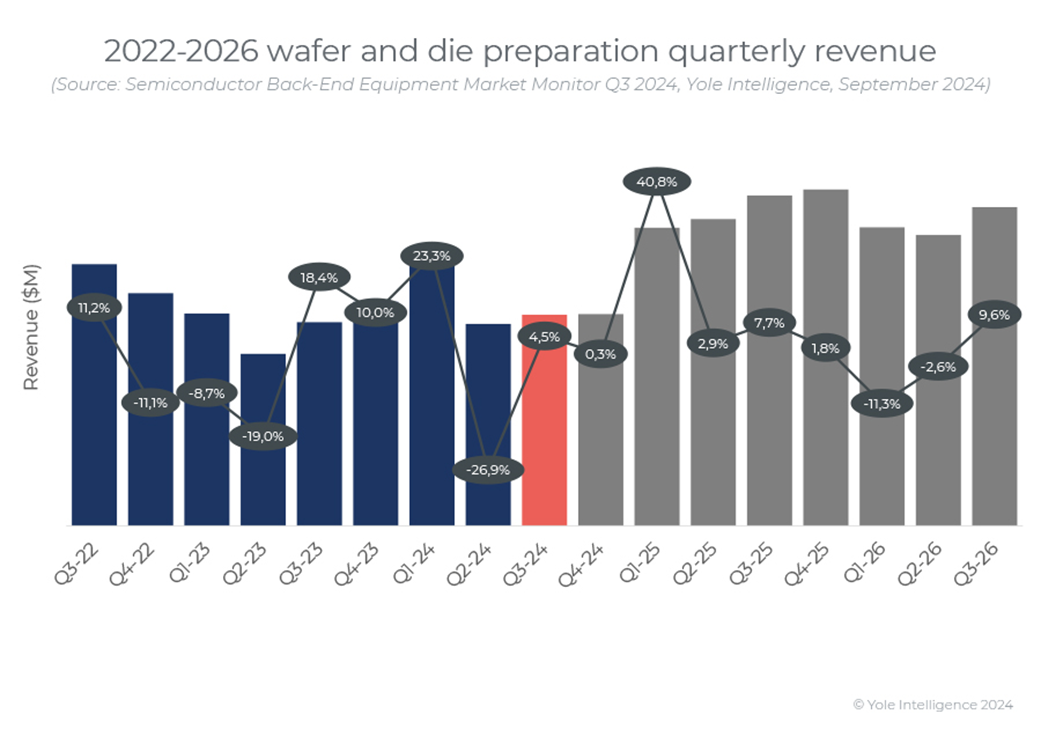 2022-2026 wafer and die preparation quarterly revenue
(Source: Semiconductor Back-End Equipment Market Monitor Q3 2024, Yole Intelligence, September 2024)

Revenue ($M)

11,2%
-11,1%
-8,7%
-19,0%
18,4%
10,0%
23,3%
-26,9%
4,5%
0,3%
40,8%
2,9%
7,7%
1,8%
-11,3%
-2,6%
9,6%

Q3-22
Q4-22
Q1-23
Q2-23
Q3-23
Q4-23
Q1-24
Q2-24
Q3-24
Q4-24
Q1-25
Q2-25
Q3-25
Q4-25
Q1-26
Q2-26
Q3-26

© Yole Intelligence 2024